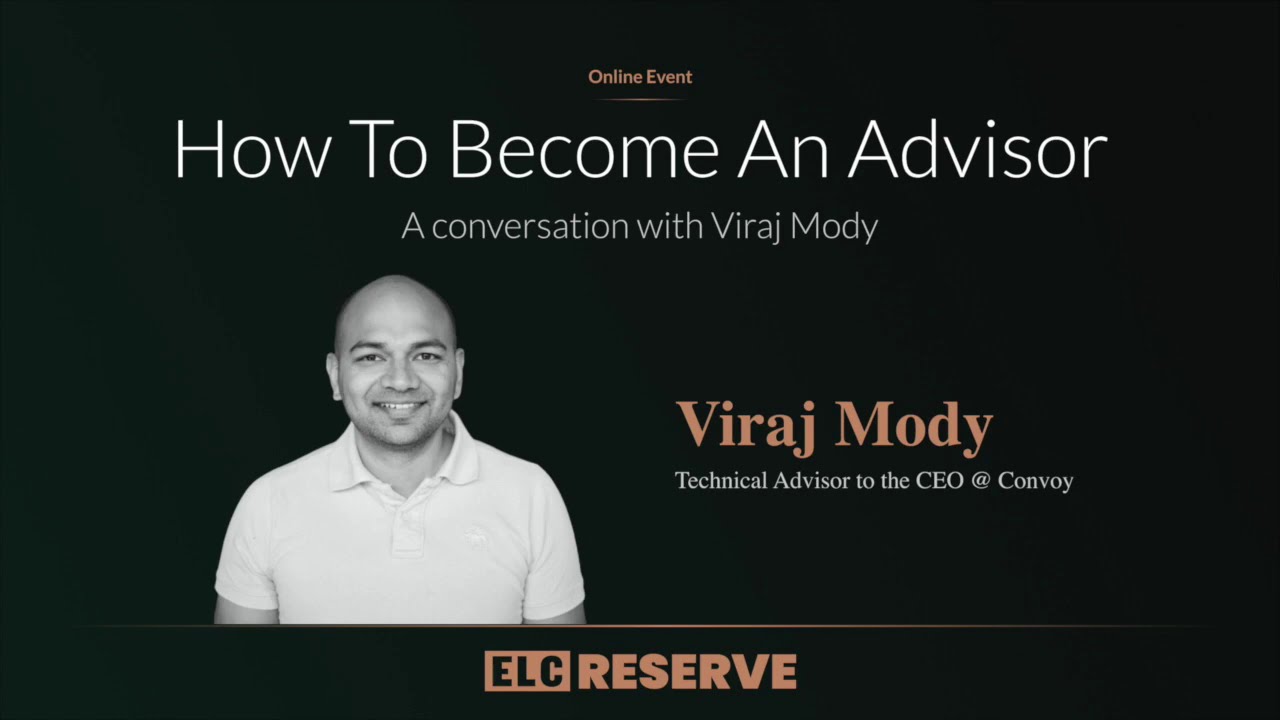 Online Event

How To Become An Advisor

A conversation with Viraj Mody

Viraj Mody

Technical Advisor to the CEO @ Convoy

ELC RESERVE